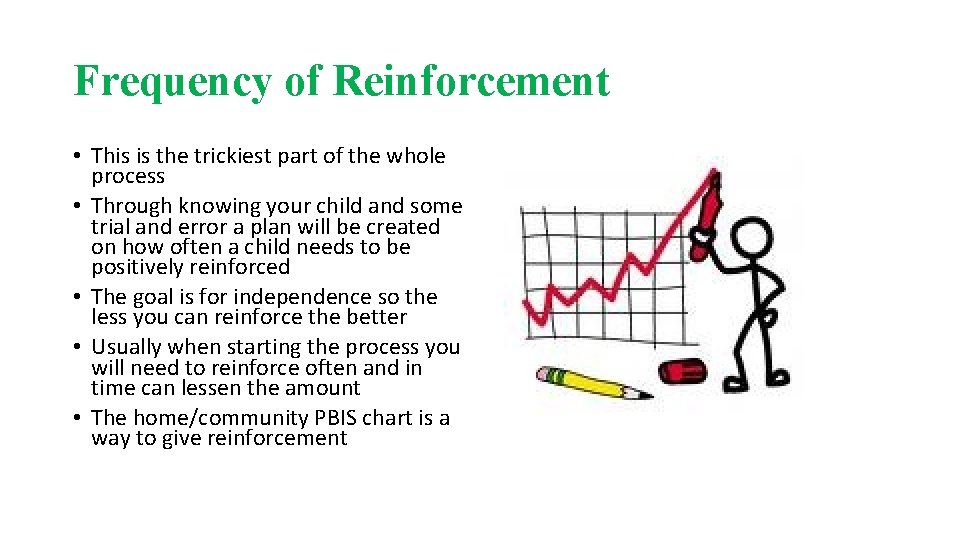 Frequency of Reinforcement

• This is the trickiest part of the whole process
• Through knowing your child and some trial and error a plan will be created on how often a child needs to be positively reinforced
• The goal is for independence so the less you can reinforce the better
• Usually when starting the process you will need to reinforce often and in time can lessen the amount
• The home/community PBIS chart is a way to give reinforcement